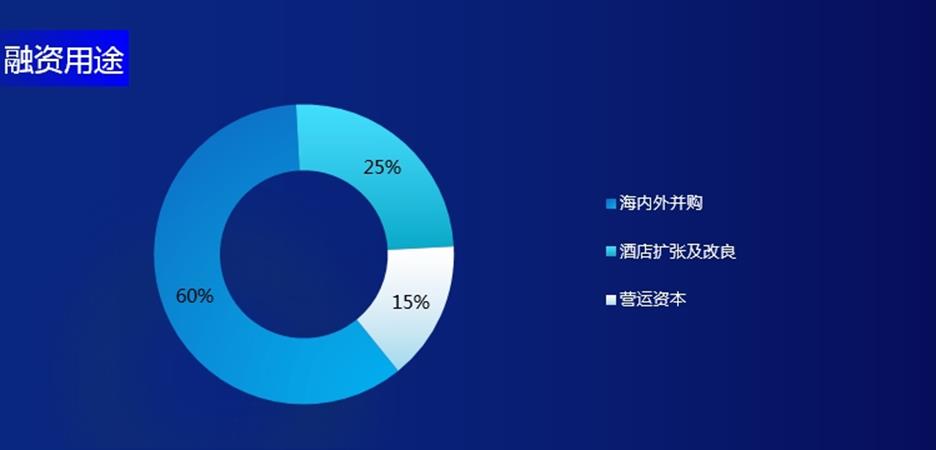 融资用途

25%

60%

15%

海内外并购

酒店扩张及改良

营运资本